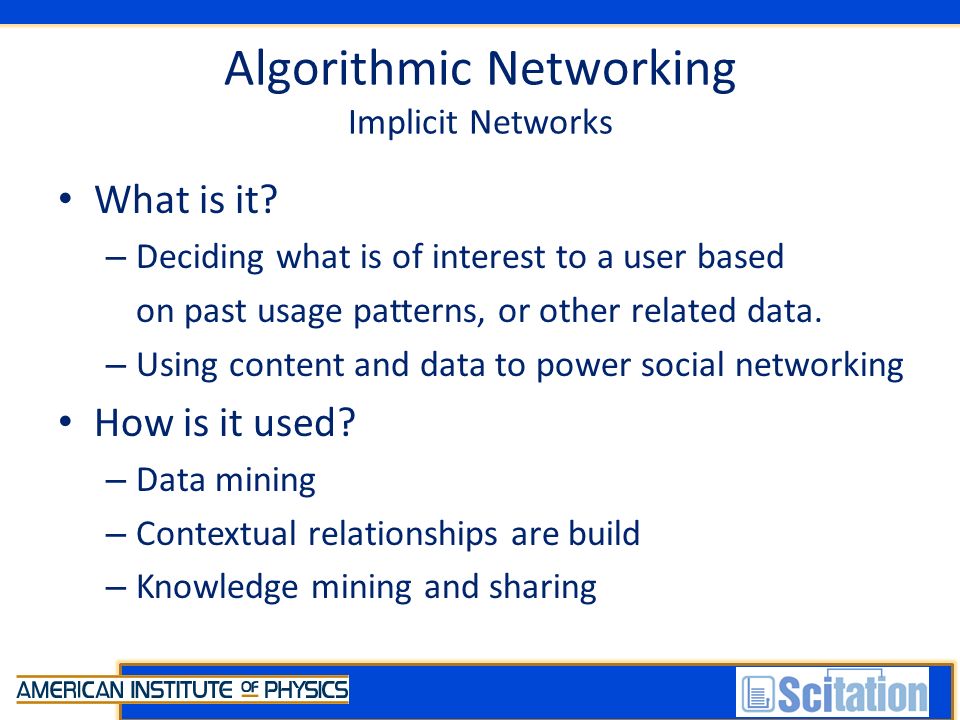 Algorithmic Networking
Implicit Networks

• What is it?
– Deciding what is of interest to a user based on past usage patterns, or other related data.
– Using content and data to power social networking

• How is it used?
– Data mining
– Contextual relationships are build
– Knowledge mining and sharing

AMERICAN INSTITUTE OF PHYSICS

Scitation